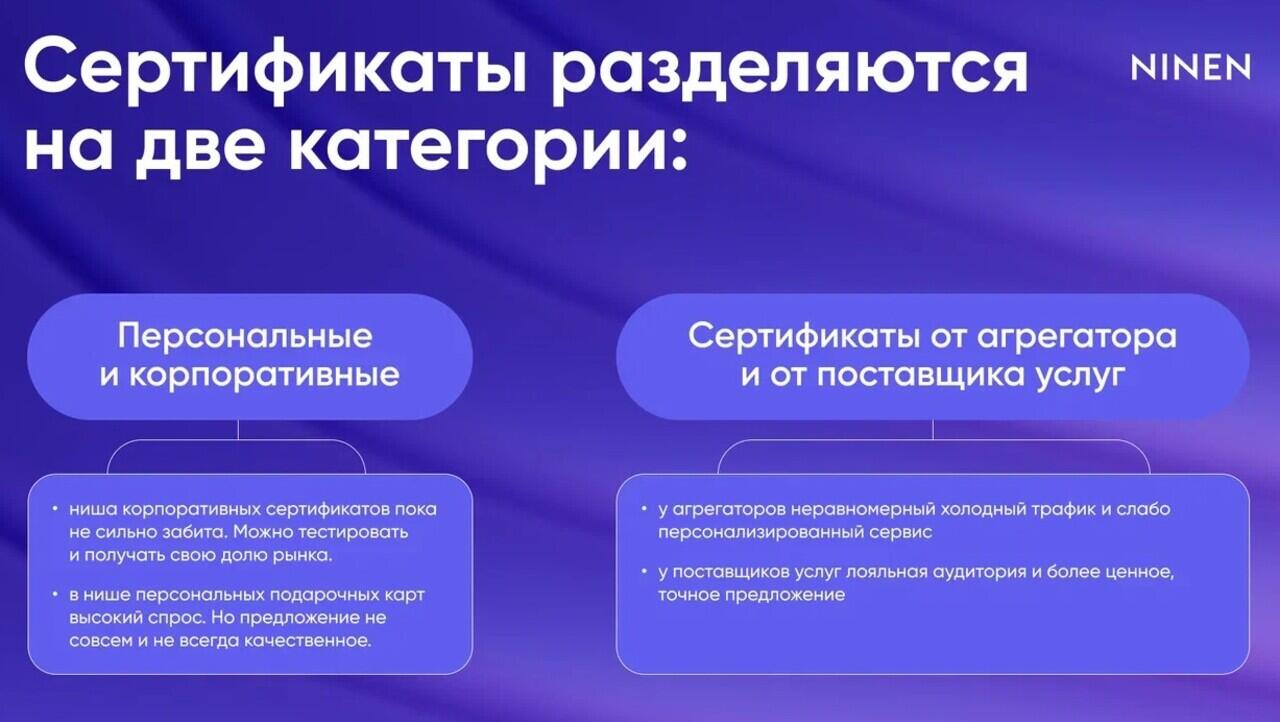 Сертификаты разделяются на две категории:

NINEN

Персональные и корпоративные

• ниша корпоративных сертификатов пока не сильно забита. Можно тестировать и получать свою долю рынка.

• в нише персональных подарочных карт высокий спрос. Но предложение не совсем и не всегда качественное.

Сертификаты от агрегатора и от поставщика услуг

• у агрегаторов неравномерный холодный трафик и слабо персонализированный сервис

• у поставщиков услуг лояльная аудитория и более ценное, точное предложение